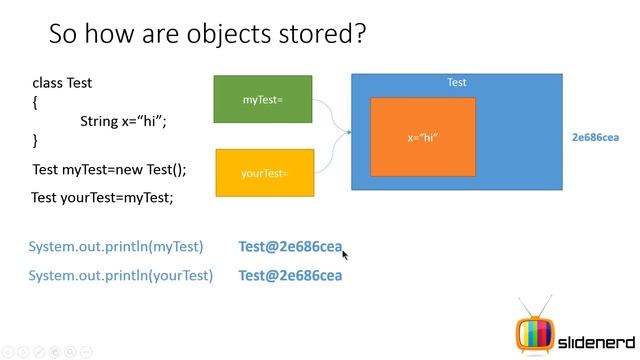 So how are objects stored?

class Test
{
String x="hi";
}

Test myTest=new Test();

Test yourTest=myTest;

myTest=

yourTest=

Test

x="hi"

2e686cea

System.out.println(myTest) Test@2e686cea

System.out.println(yourTest) Test@2e686cea

slidenerd